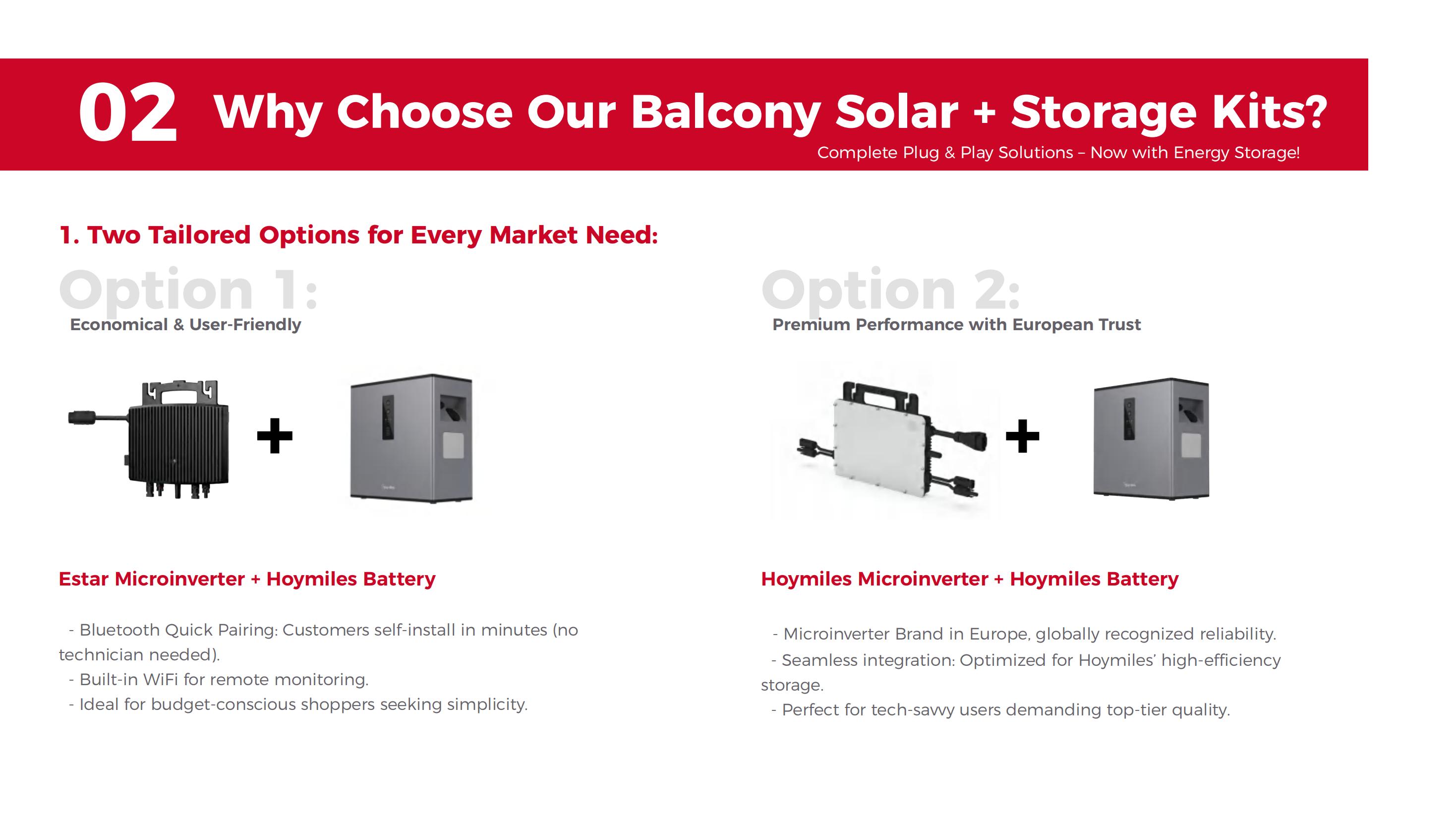 02 Why Choose Our Balcony Solar + Storage Kits?

Complete Plug & Play Solutions – Now with Energy Storage!

1. Two Tailored Options for Every Market Need:

Option 1:
Economical & User-Friendly

+

Estar Microinverter + Hoymiles Battery

- Bluetooth Quick Pairing: Customers self-install in minutes (no technician needed).
- Built-in WiFi for remote monitoring.
- Ideal for budget-conscious shoppers seeking simplicity.

Option 2:
Premium Performance with European Trust

+

Hoymiles Microinverter + Hoymiles Battery

- Microinverter Brand in Europe, globally recognized reliability.
- Seamless integration: Optimized for Hoymiles' high-efficiency storage.
- Perfect for tech-savvy users demanding top-tier quality.